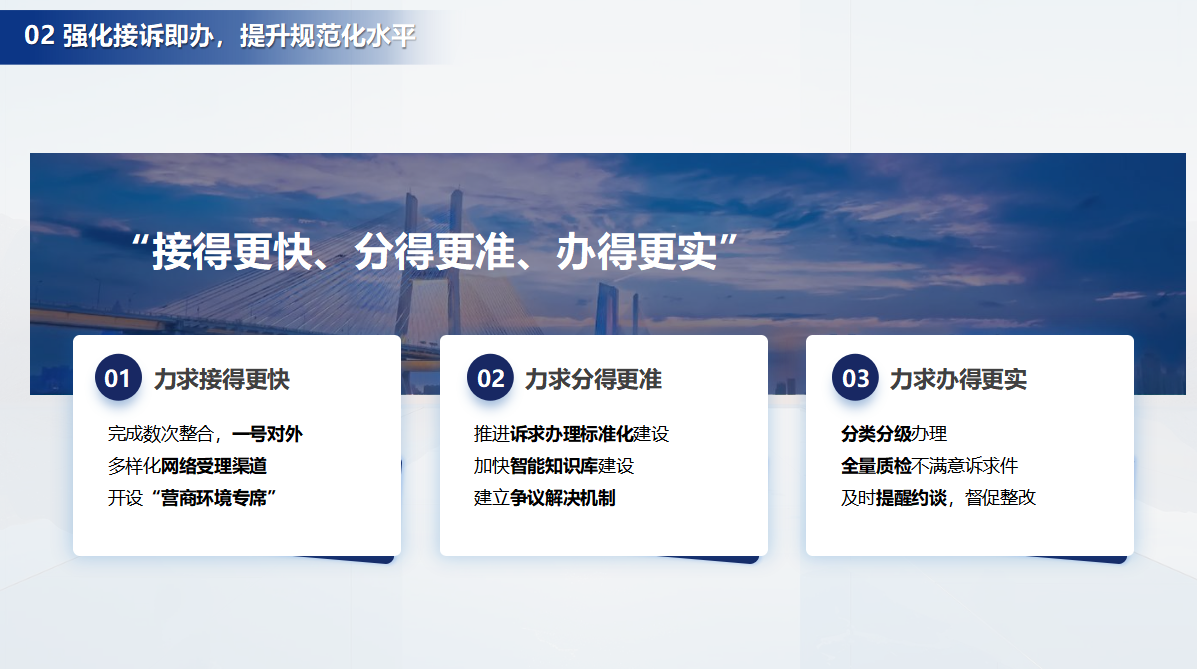 02 强化接诉即办，提升规范化水平

“接得更快、分得更准、办得更实”

01 力求接得更快

完成数次整合，一号对外
多样化网络受理渠道
开设“营商环境专席”

02 力求分得更准

推进诉求办理标准化建设
加快智能知识库建设
建立争议解决机制

03 力求办得更实

分类分级办理
全量质检不满意诉求件
及时提醒约谈，督促整改